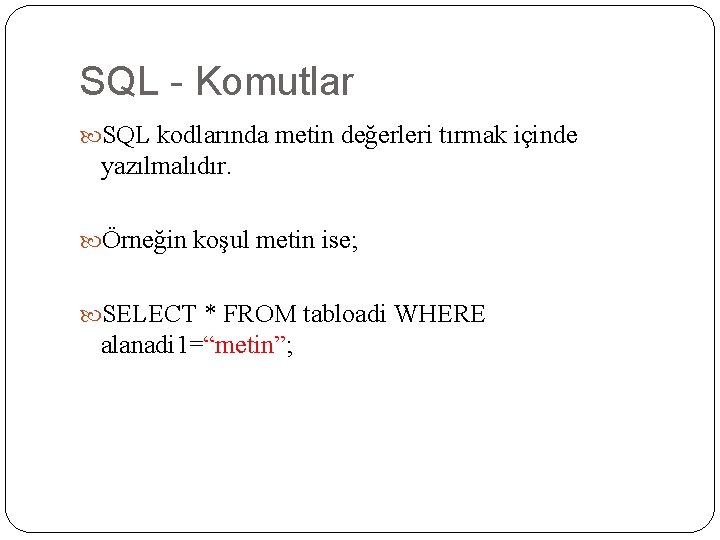 SQL - Komutlar

SQL kodlarında metin değerleri tırmak içinde yazılmalıdır.

Örneğin koşul metin ise;

SELECT * FROM tabloadi WHERE alanadi1=“metin”;